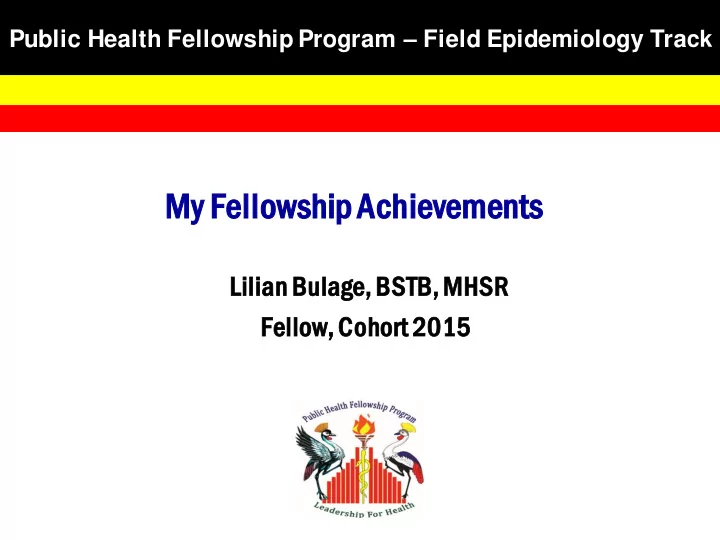 Public Health Fellowship Program – Field Epidemiology Track

My Fellowship Achievements

Lilian Bulage, BSTB, MHSR
Fellow, Cohort 2015

Public Health Fellowship Program

Leadership For Health